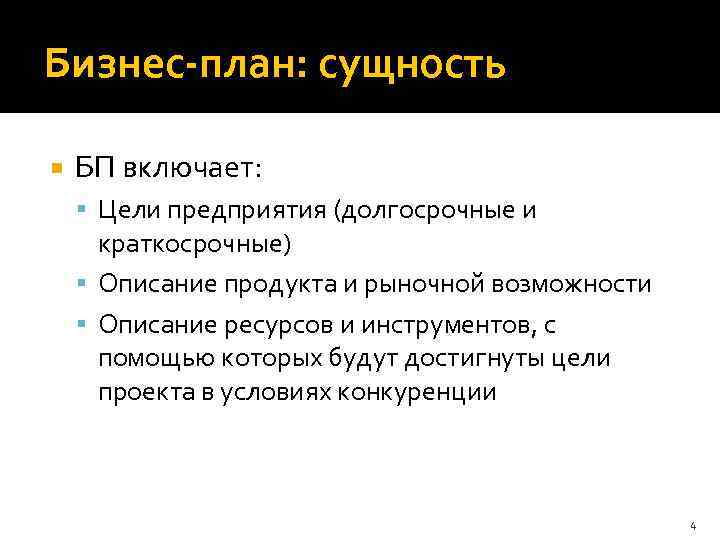 Бизнес-план: сущность

- БП включает:
  - Цели предприятия (долгосрочные и краткосрочные)
  - Описание продукта и рыночной возможности
  - Описание ресурсов и инструментов, с помощью которых будут достигнуты цели проекта в условиях конкуренции

4